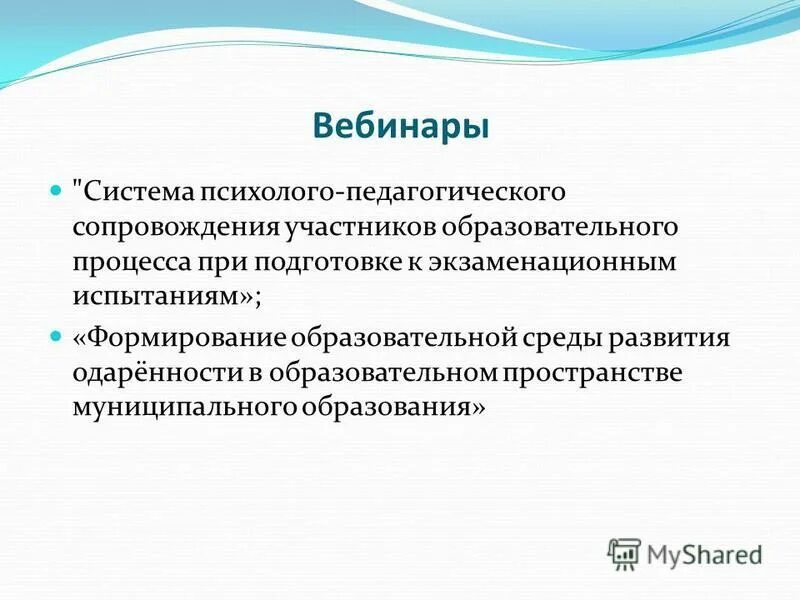 Вебинары

"Система психолого-педагогического сопровождения участников образовательного процесса при подготовке к экзаменационным испытаниям»;

«Формирование образовательной среды развития одарённости в образовательном пространстве муниципального образования»

MyShared